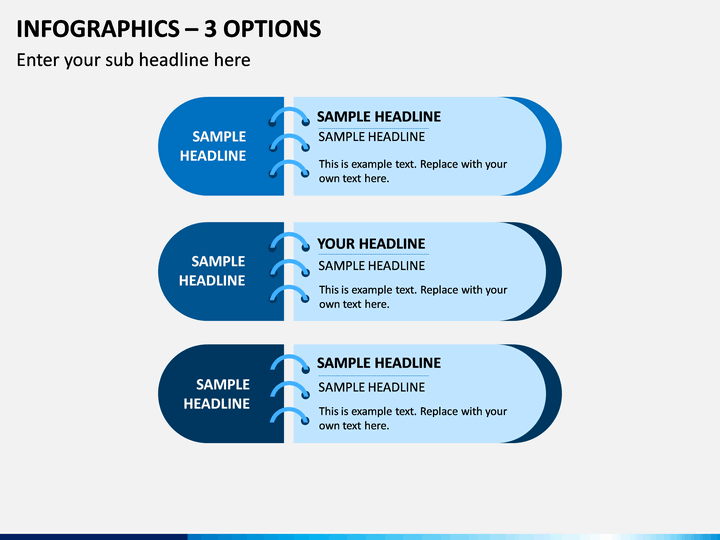 INFOGRAPHICS – 3 OPTIONS

Enter your sub headline here

SAMPLE HEADLINE

SAMPLE HEADLINE

SAMPLE HEADLINE

This is example text. Replace with your own text here.

SAMPLE HEADLINE

YOUR HEADLINE

SAMPLE HEADLINE

This is example text. Replace with your own text here.

SAMPLE HEADLINE

SAMPLE HEADLINE

SAMPLE HEADLINE

This is example text. Replace with your own text here.